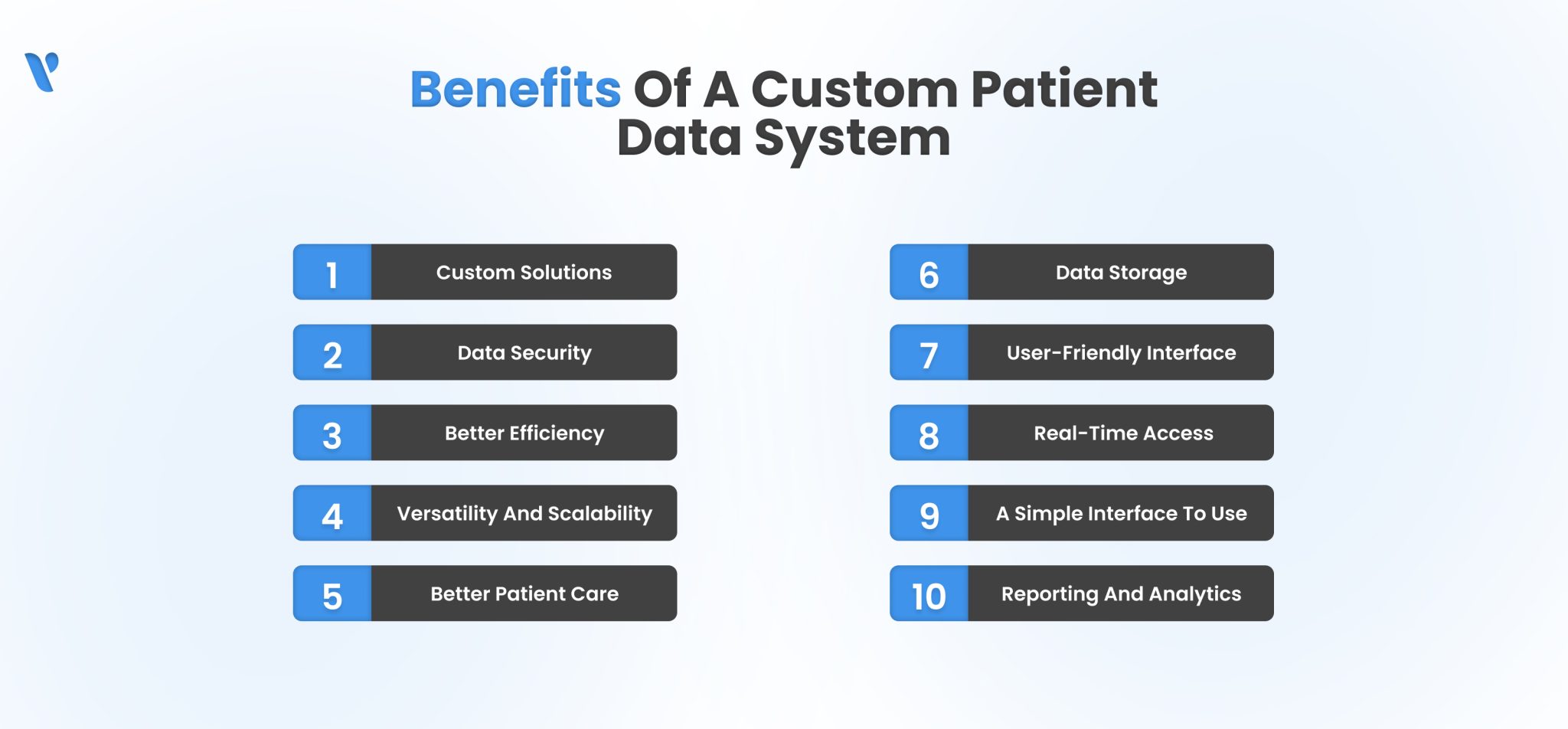 Benefits Of A Custom Patient Data System

1 Custom Solutions

2 Data Security

3 Better Efficiency

4 Versatility And Scalability

5 Better Patient Care

6 Data Storage

7 User-Friendly Interface

8 Real-Time Access

9 A Simple Interface To Use

10 Reporting And Analytics